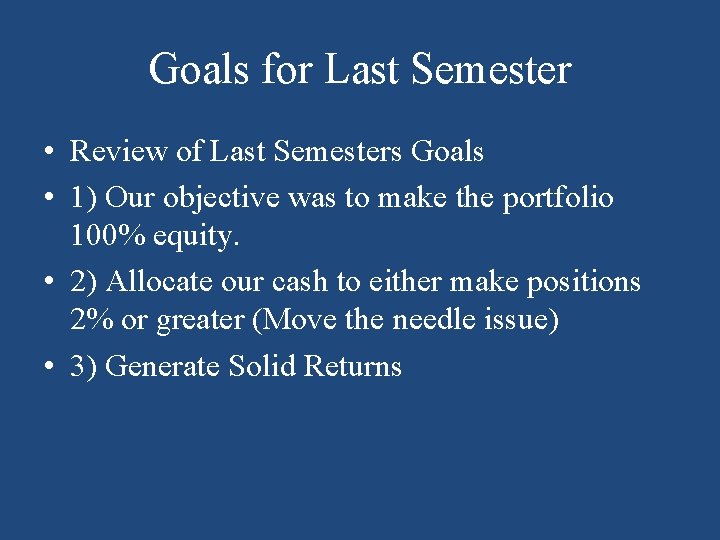 Goals for Last Semester

• Review of Last Semesters Goals

• 1) Our objective was to make the portfolio 100% equity.

• 2) Allocate our cash to either make positions 2% or greater (Move the needle issue)

• 3) Generate Solid Returns